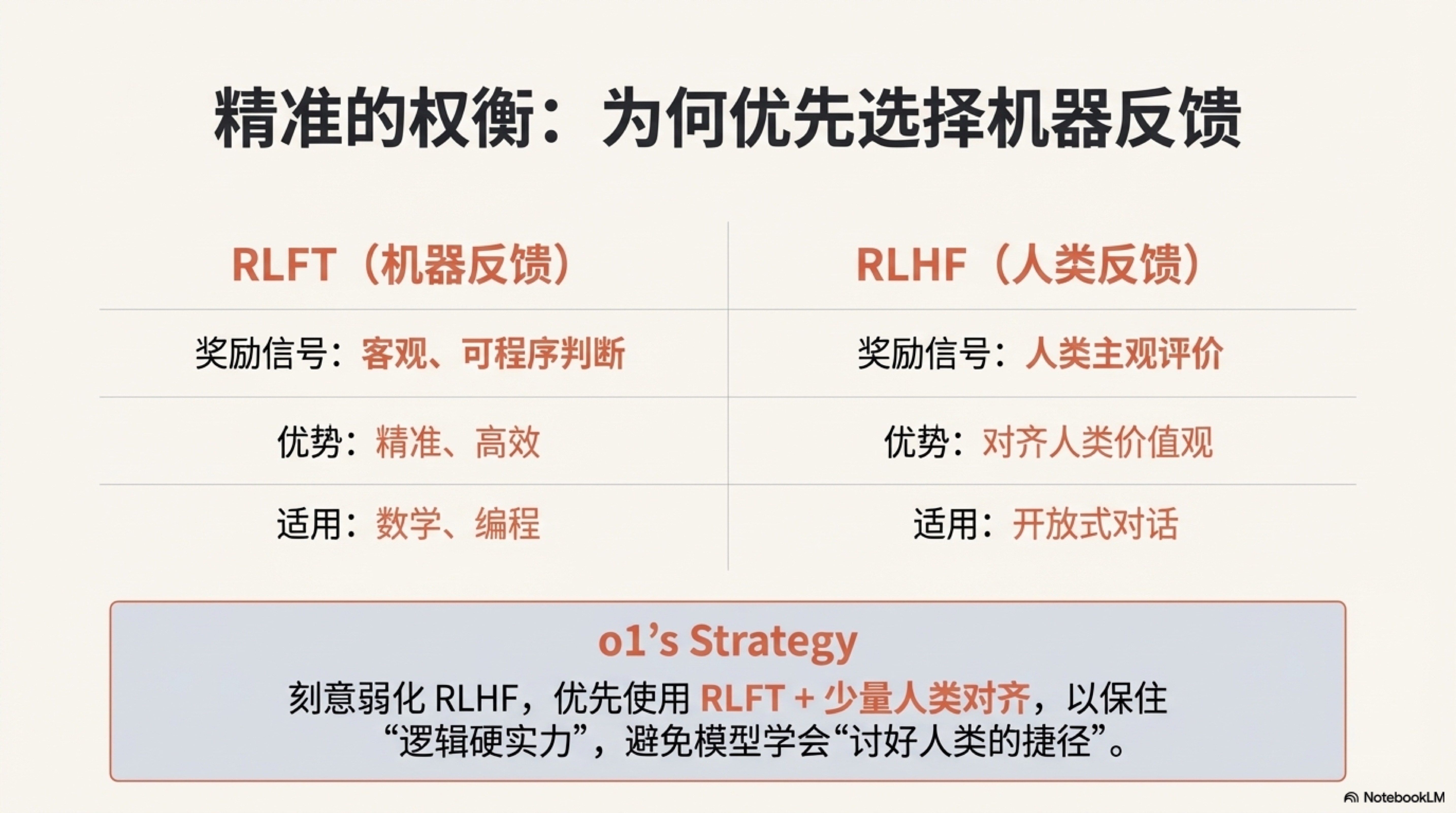 精准的权衡：为何优先选择机器反馈

| RLFT（机器反馈） | RLHF（人类反馈） |
|---|---|
| 奖励信号：客观、可程序判断 | 奖励信号：人类主观评价 |
| 优势：精准、高效 | 优势：对齐人类价值观 |
| 适用：数学、编程 | 适用：开放式对话 |

o1’s Strategy

刻意弱化 RLHF，优先使用 RLFT + 少量人类对齐，以保住“逻辑硬实力”，避免模型学会“讨好人类的捷径”。

NotebookLM